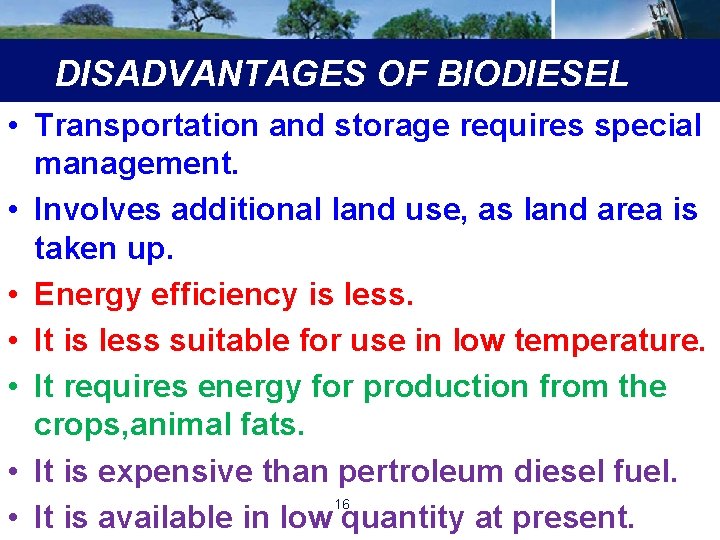 DISADVANTAGES OF BIODIESEL

• Transportation and storage requires special management.
• Involves additional land use, as land area is taken up.
• Energy efficiency is less.
• It is less suitable for use in low temperature.
• It requires energy for production from the crops,animal fats.
• It is expensive than pertroleum diesel fuel.
• It is available in low quantity at present.

16